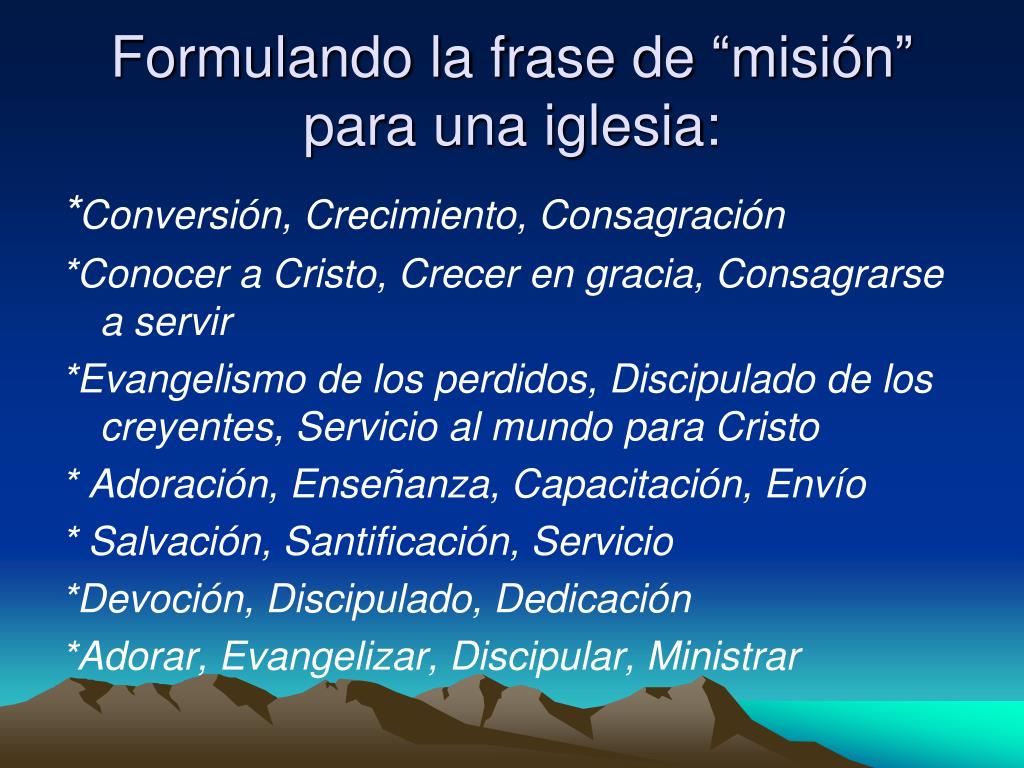 Formulando la frase de “misión” para una iglesia:

*Conversión, Crecimiento, Consagración

*Conocer a Cristo, Crecer en gracia, Consagrarse a servir

*Evangelismo de los perdidos, Discipulado de los creyentes, Servicio al mundo para Cristo

* Adoración, Enseñanza, Capacitación, Envío

* Salvación, Santificación, Servicio

*Devoción, Discipulado, Dedicación

*Adorar, Evangelizar, Discipular, Ministrar